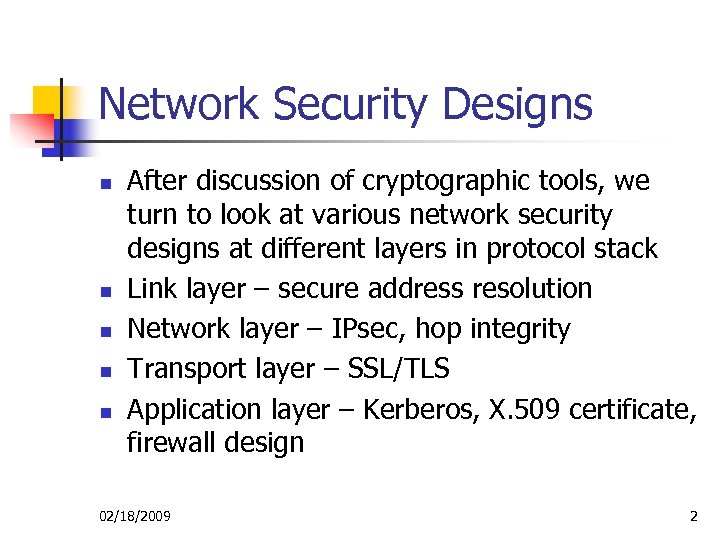 Network Security Designs

- After discussion of cryptographic tools, we turn to look at various network security designs at different layers in protocol stack
- Link layer – secure address resolution
- Network layer – IPsec, hop integrity
- Transport layer – SSL/TLS
- Application layer – Kerberos, X.509 certificate, firewall design

02/18/2009

2